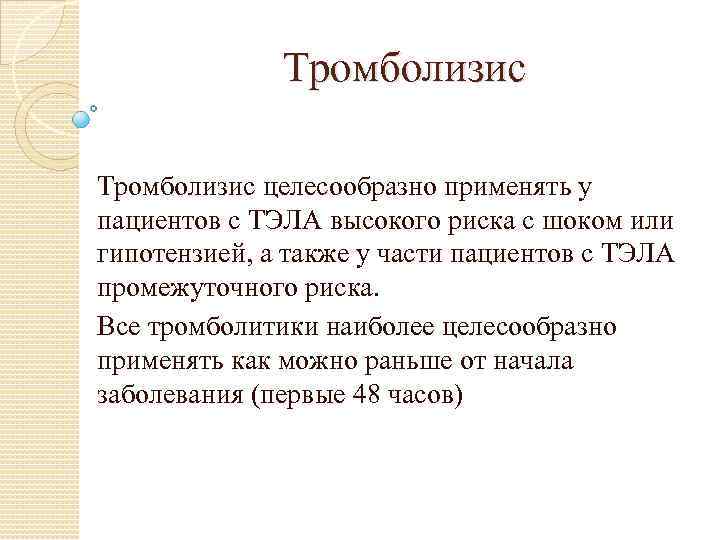 Тромболизис

Тромболизис целесообразно применять у пациентов с ТЭЛА высокого риска с шоком или гипотензией, а также у части пациентов с ТЭЛА промежуточного риска.

Все тромболитики наиболее целесообразно применять как можно раньше от начала заболевания (первые 48 часов)